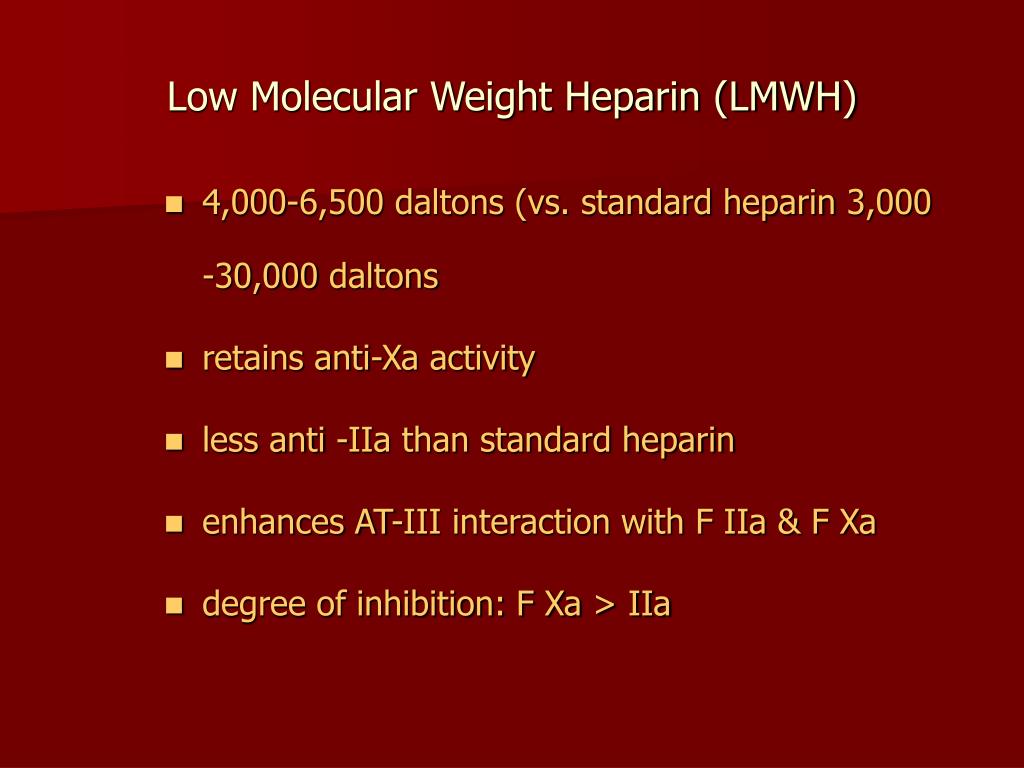 Low Molecular Weight Heparin (LMWH)

- 4,000-6,500 daltons (vs. standard heparin 3,000 -30,000 daltons
- retains anti-Xa activity
- less anti -IIa than standard heparin
- enhances AT-III interaction with F IIa & F Xa
- degree of inhibition: F Xa > IIa